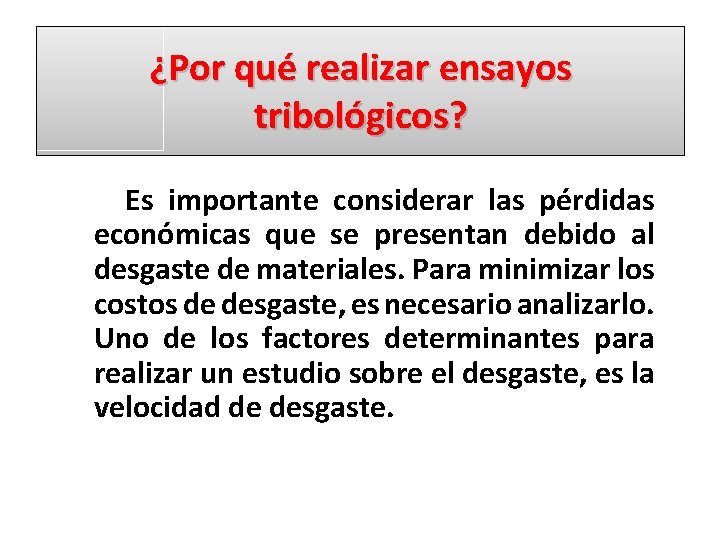 ¿Por qué realizar ensayos tribológicos?

Es importante considerar las pérdidas económicas que se presentan debido al desgaste de materiales. Para minimizar los costos de desgaste, es necesario analizarlo. Uno de los factores determinantes para realizar un estudio sobre el desgaste, es la velocidad de desgaste.